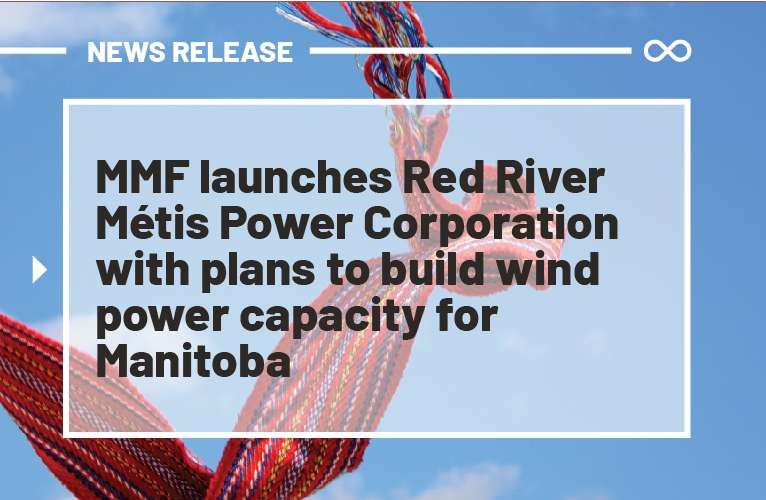 NEWS RELEASE

MMF launches Red River Métis Power Corporation with plans to build wind power capacity for Manitoba